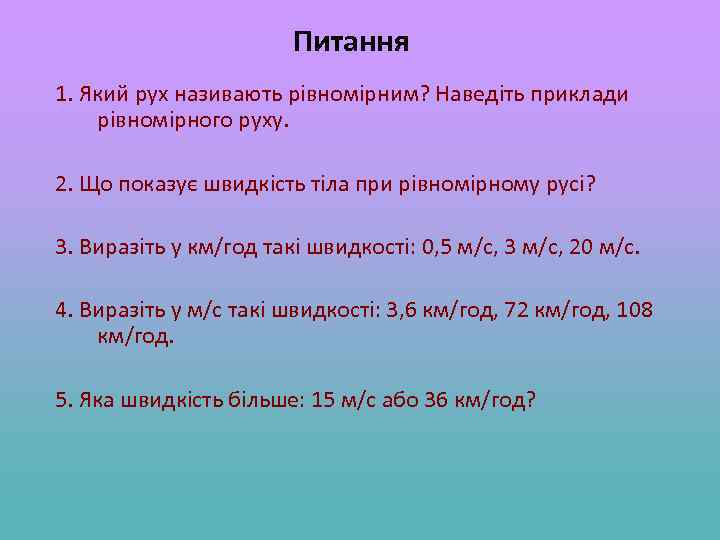 Питання

1. Який рух називають рівномірним? Наведіть приклади рівномірного руху.

2. Що показує швидкість тіла при рівномірному русі?

3. Виразіть у км/год такі швидкості: 0,5 м/с, 3 м/с, 20 м/с.

4. Виразіть у м/с такі швидкості: 3,6 км/год, 72 км/год, 108 км/год.

5. Яка швидкість більше: 15 м/с або 36 км/год?